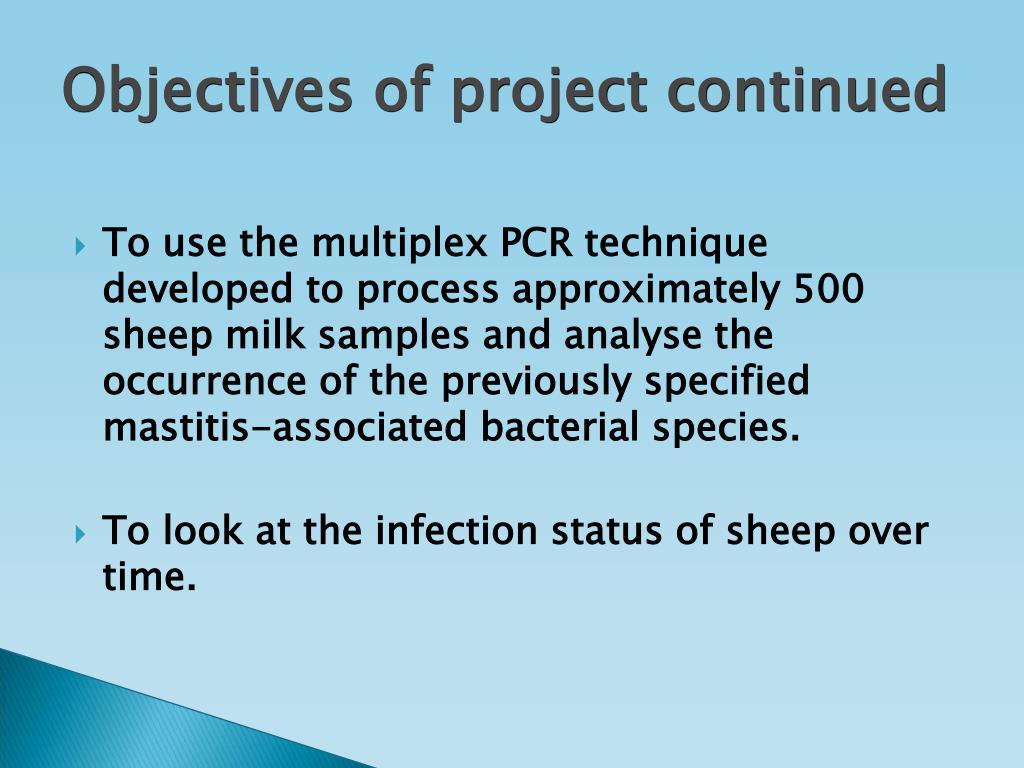 Objectives of project continued

To use the multiplex PCR technique developed to process approximately 500 sheep milk samples and analyse the occurrence of the previously specified mastitis-associated bacterial species.

To look at the infection status of sheep over time.